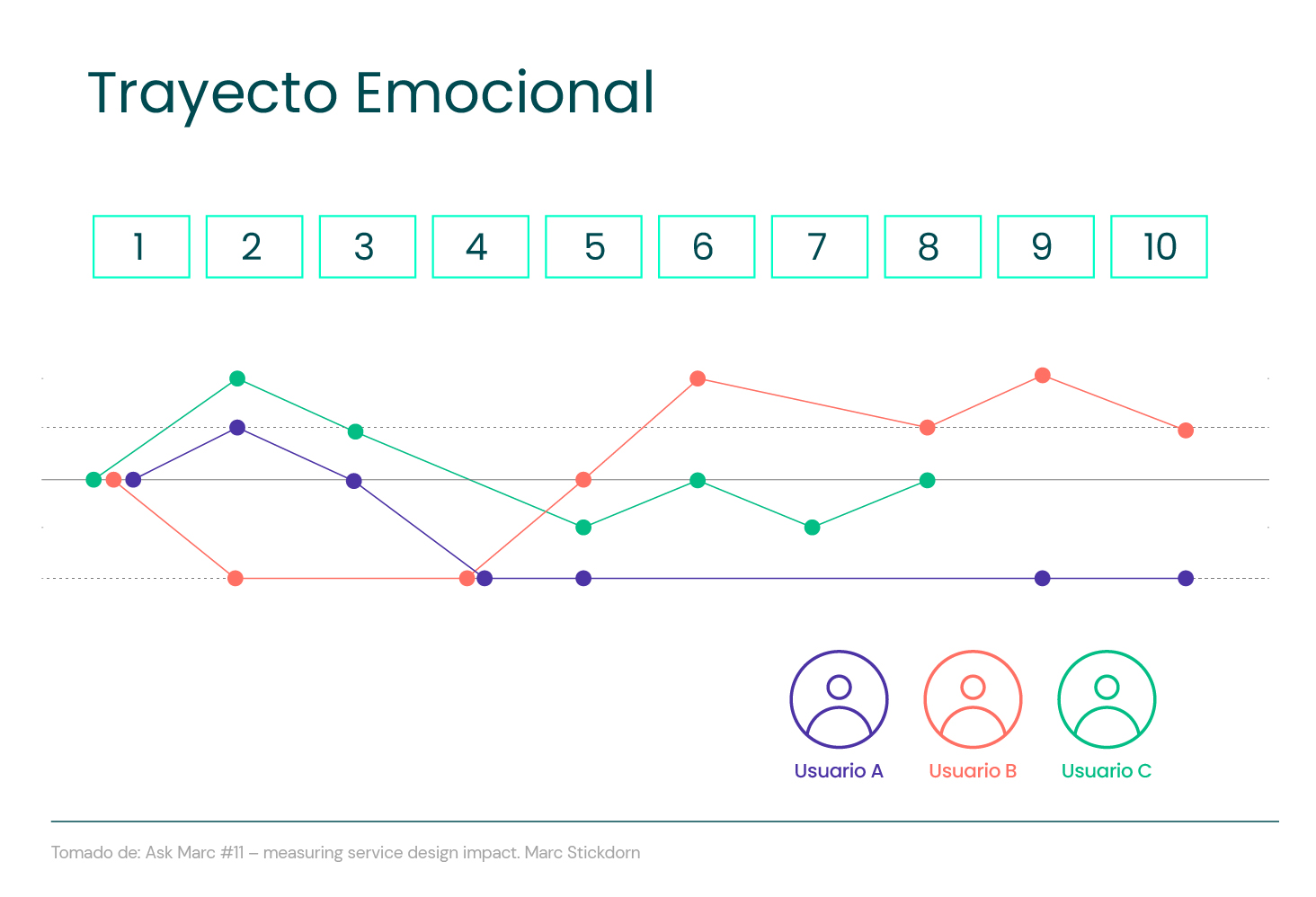 Trayecto Emocional

1
2
3
4
5
6
7
8
9
10

Usuario A
Usuario B
Usuario C

Tomado de: Ask Marc #11 – measuring service design impact. Marc Stickdorn